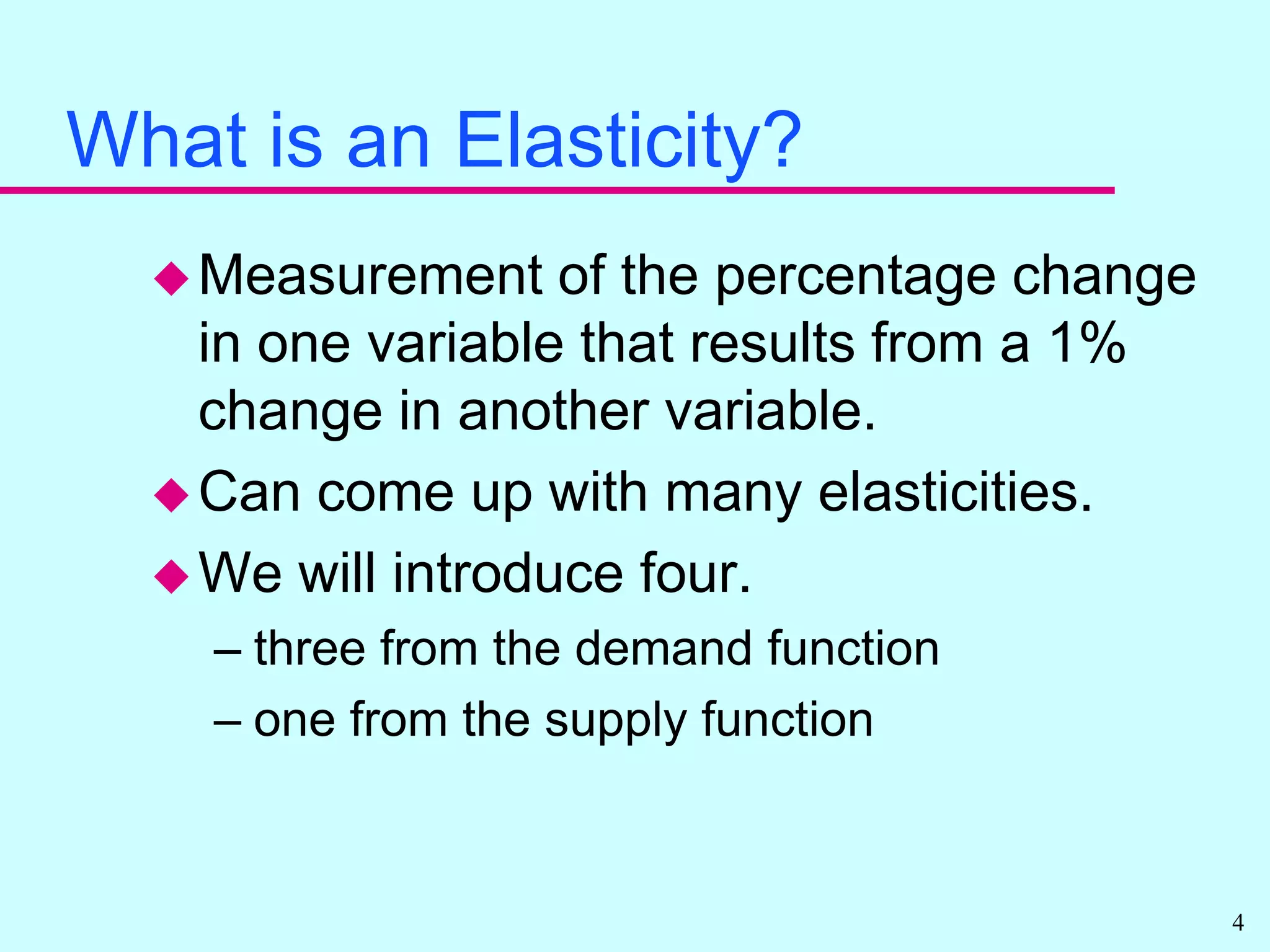 What is an Elasticity?

◆ Measurement of the percentage change in one variable that results from a 1% change in another variable.

◆ Can come up with many elasticities.

◆ We will introduce four.

– three from the demand function

– one from the supply function

4